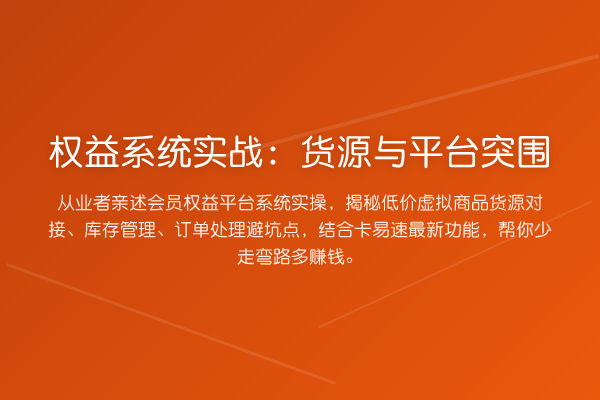 权益系统实战：货源与平台突围

从业者亲述会员权益平台系统实操，揭秘低价虚拟商品货源对接、库存管理、订单处理避坑点，结合卡易速最新功能，帮你少走弯路多赚钱。